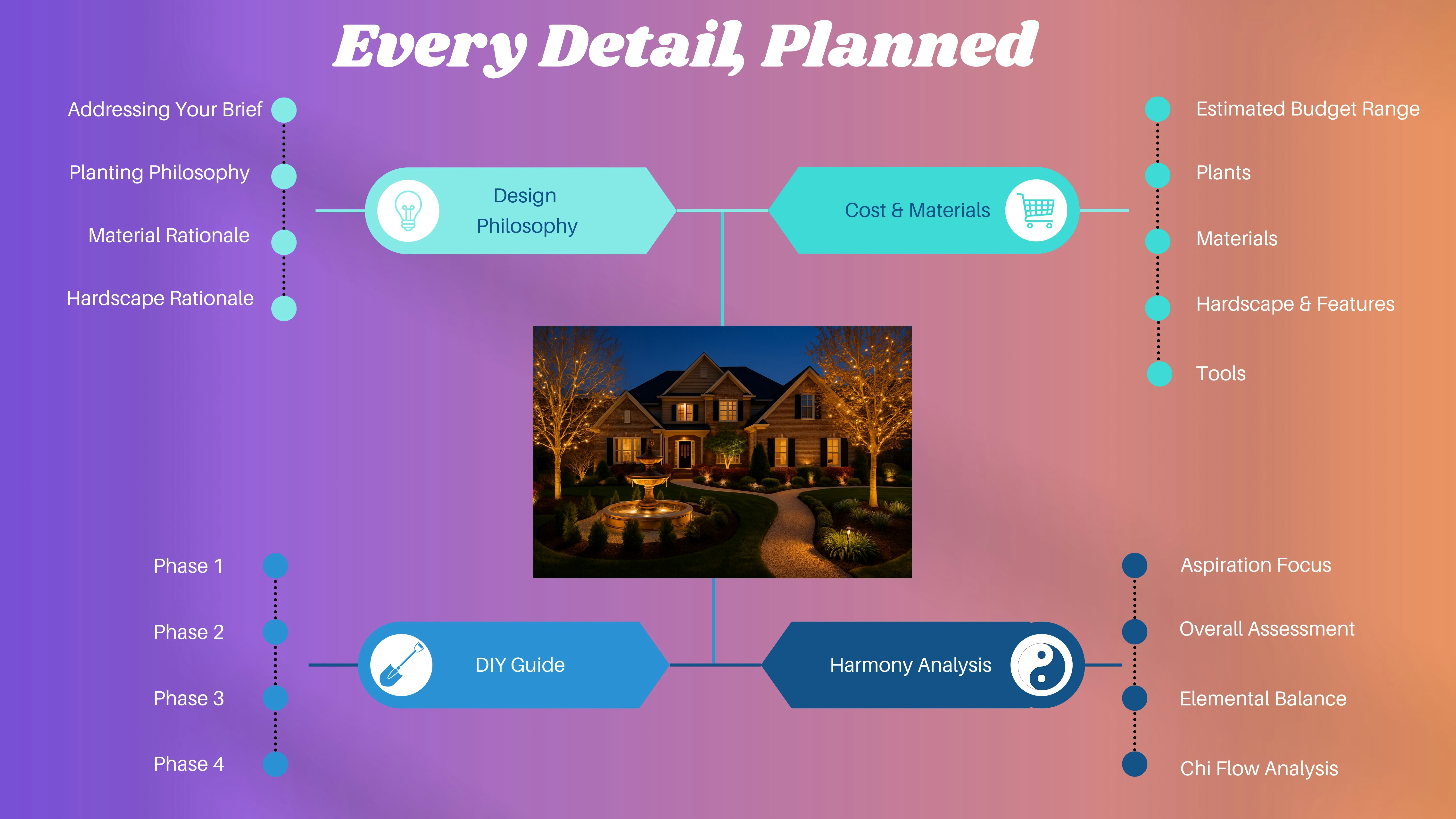 Every Detail, Planned

Addressing Your Brief

Planting Philosophy

Material Rationale

Hardscape Rationale

Design Philosophy

Cost & Materials

Estimated Budget Range

Plants

Materials

Hardscape & Features

Tools

Phase 1

Phase 2

Phase 3

Phase 4

DIY Guide

Harmony Analysis

Aspiration Focus

Overall Assessment

Elemental Balance

Chi Flow Analysis